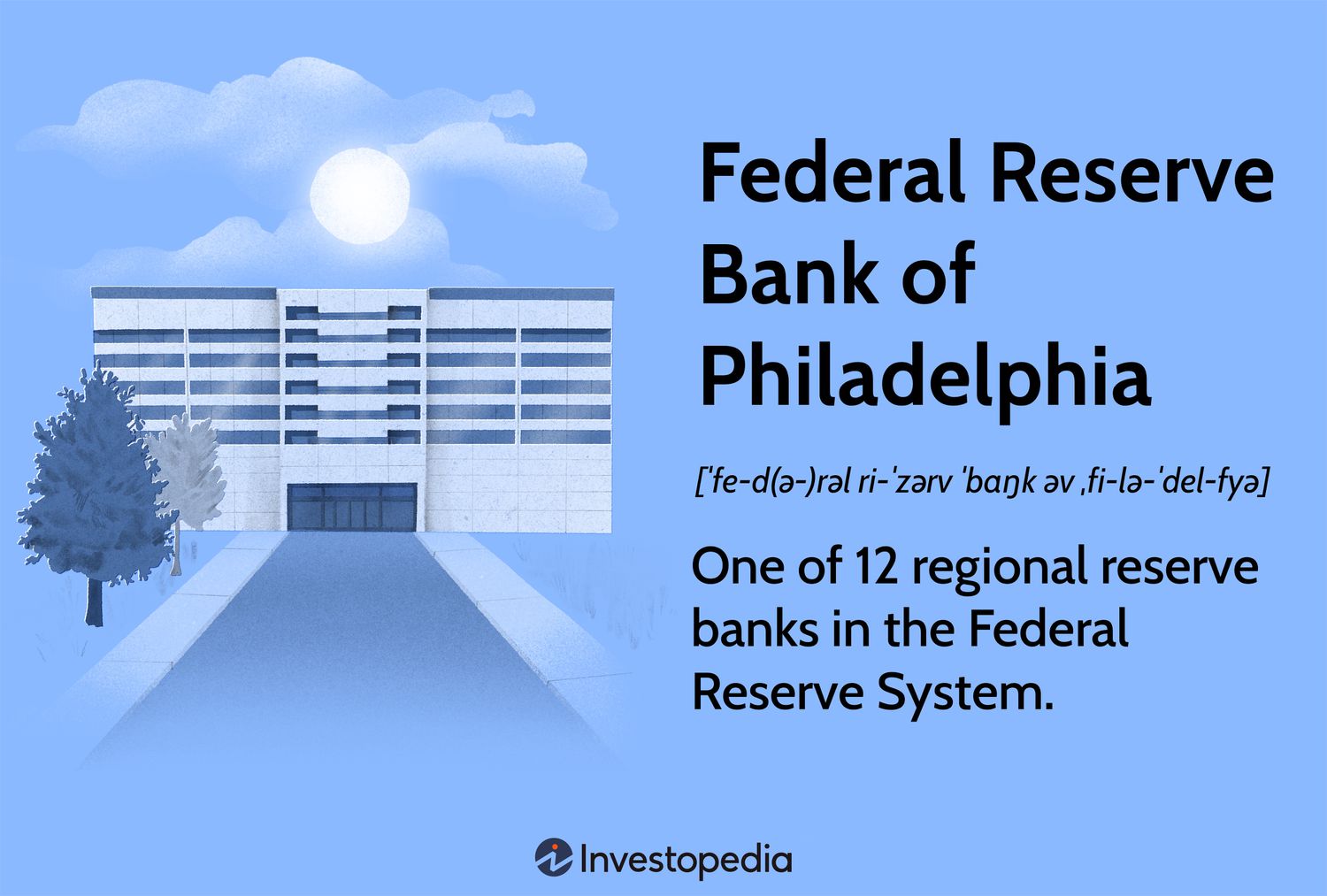 Federal Reserve Bank of Philadelphia

[ˈfe-d(ə-)rəl ri-ˈzərv ˈbaŋk əv ˌfi-lə-ˈdel-fyə]

One of 12 regional reserve banks in the Federal Reserve System.

Investopedia